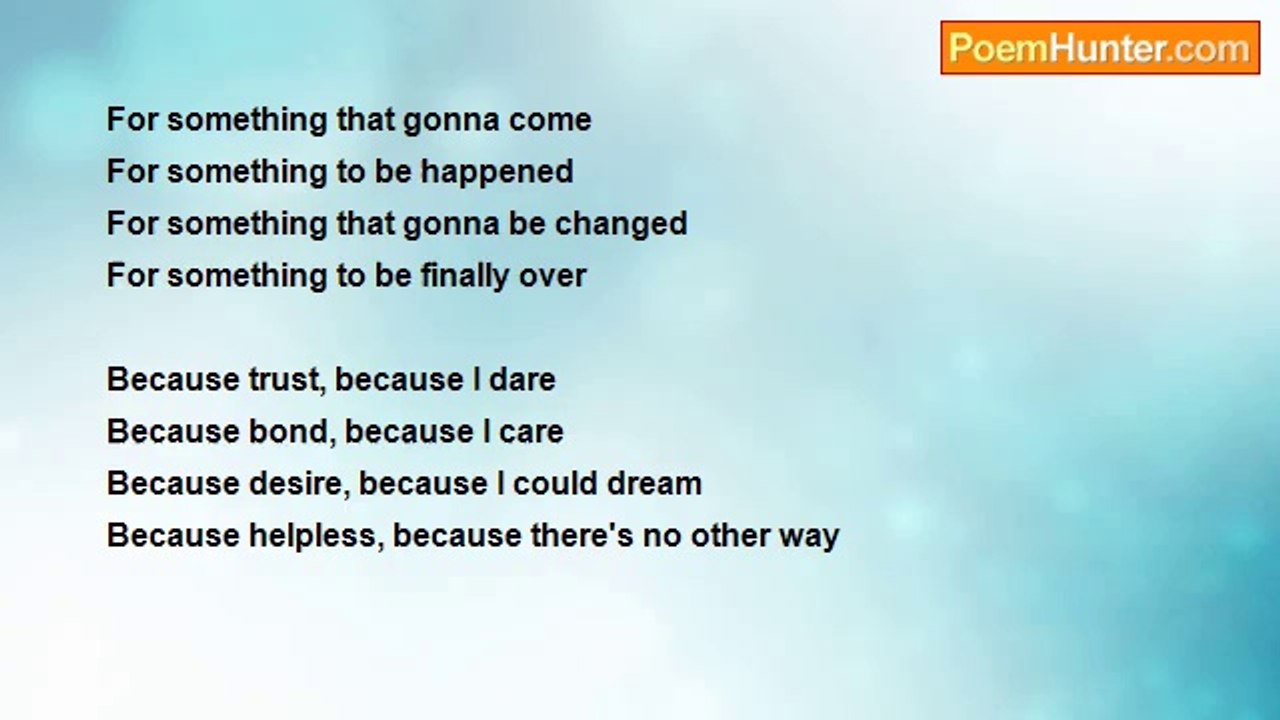 PoemHunter.com

For something that gonna come
For something to be happened
For something that gonna be changed
For something to be finally over

Because trust, because I dare
Because bond, because I care
Because desire, because I could dream
Because helpless, because there's no other way